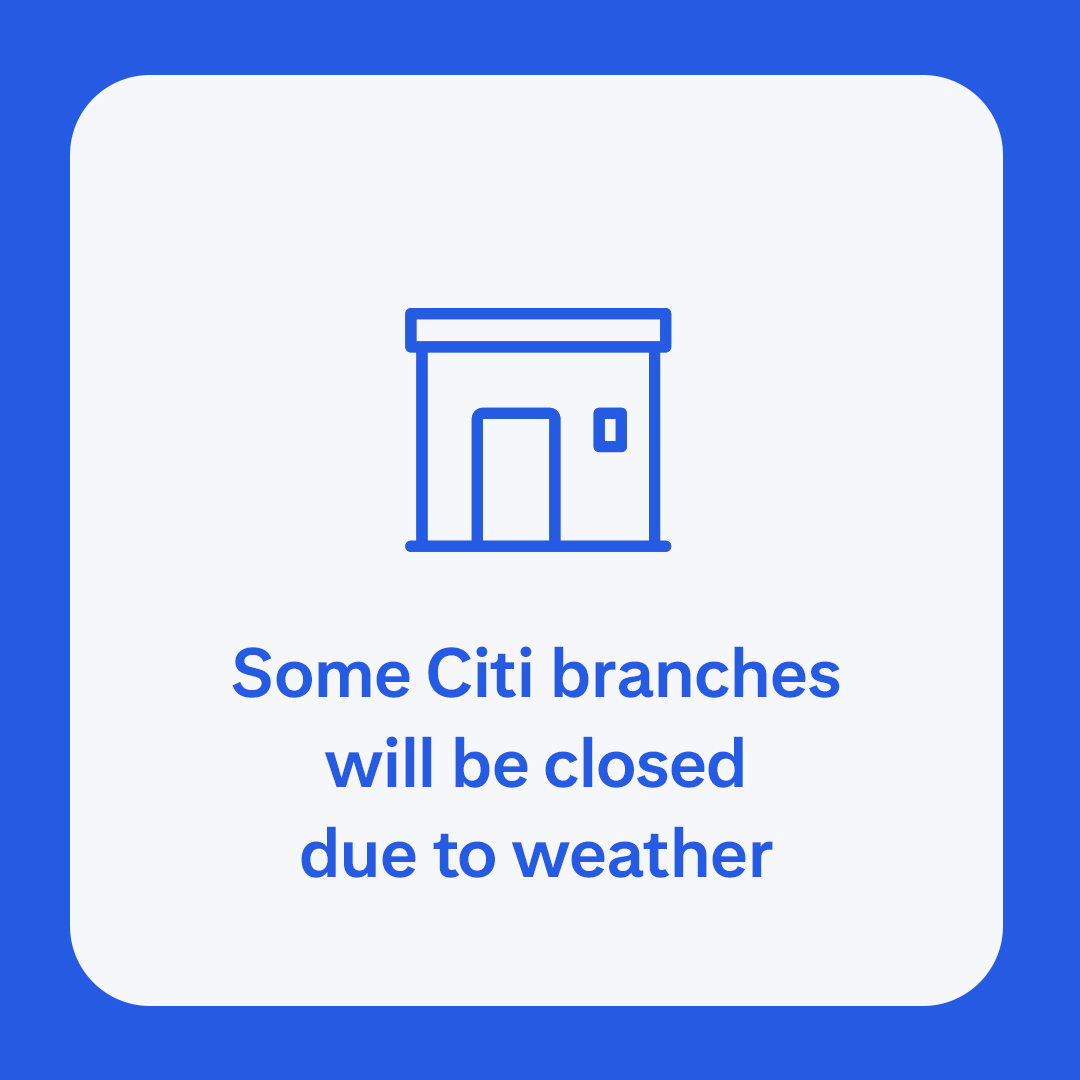 Some Citi branches will be closed due to weather